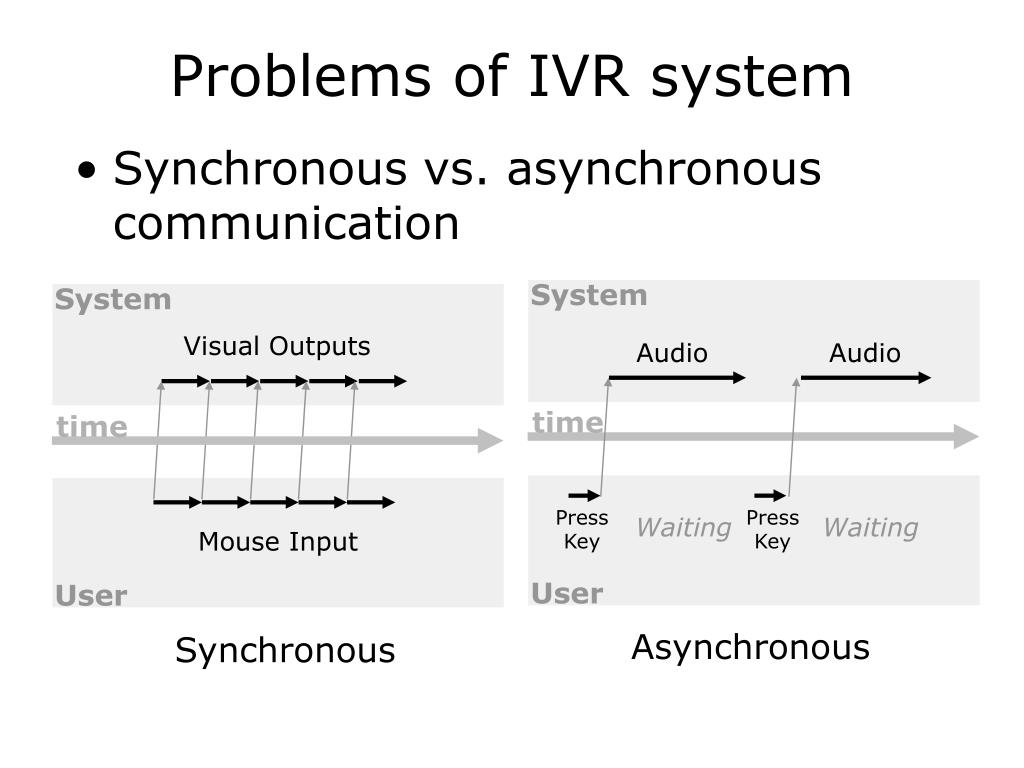 Problems of IVR system

• Synchronous vs. asynchronous communication

System

Visual Outputs

time

Mouse Input

User

Synchronous

System

Audio

Audio

time

Press Key

Waiting

Press Key

Waiting

User

Asynchronous